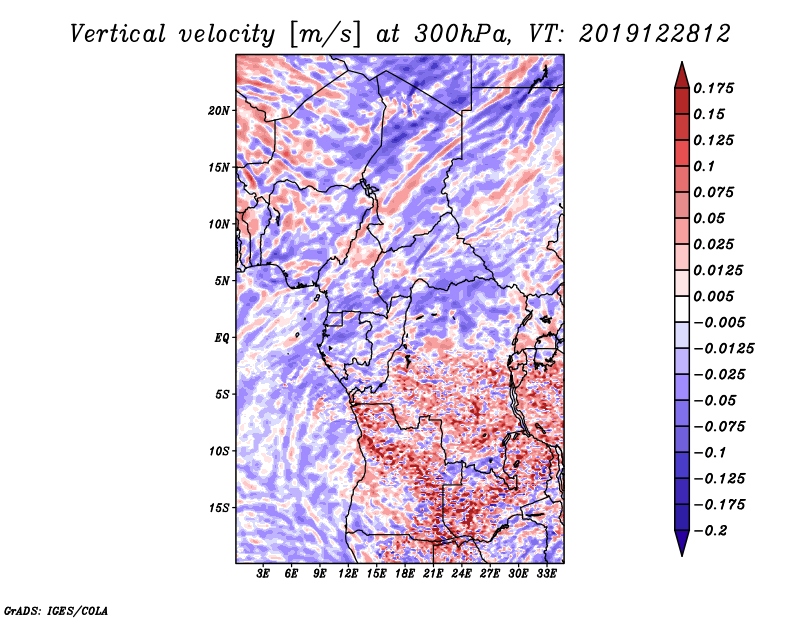 Vertical velocity [m/s] at 300hPa, VT: 2019122812

20N
15N
10N
5N
EQ
5S
10S
15S

3E 6E 9E 12E 15E 18E 21E 24E 27E 30E 33E

0.175
0.15
0.125
0.1
0.075
0.05
0.025
0.0125
0.005
−0.005
−0.0125
−0.025
−0.05
−0.075
−0.1
−0.125
−0.175
−0.2

GrADS: IGES/COLA